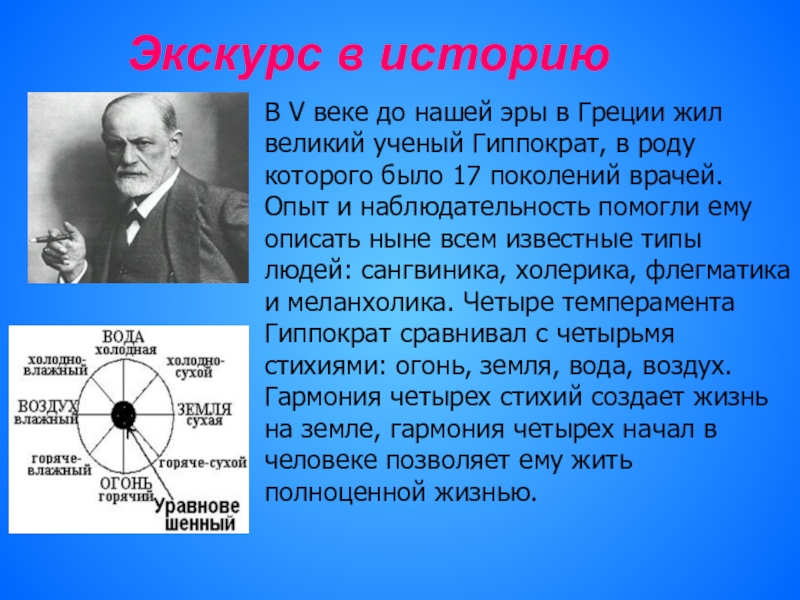 Экскурс в историю

В V веке до нашей эры в Греции жил великий ученый Гиппократ, в роду которого было 17 поколений врачей. Опыт и наблюдательность помогли ему описать ныне всем известные типы людей: сангвиника, холерика, флегматика и меланхолика. Четыре темперамента Гиппократ сравнивал с четырьмя стихиями: огонь, земля, вода, воздух. Гармония четырех стихий создает жизнь на земле, гармония четырех начал в человеке позволяет ему жить полноценной жизнью.

ВОДА
холодная
холодно-влажный
холодно-сухой
ВОЗДУХ
влажный
ЗЕМЛЯ
сухая
горяче-влажный
горяче-сухой
ОГОНЬ
горячий
Уравновешенный